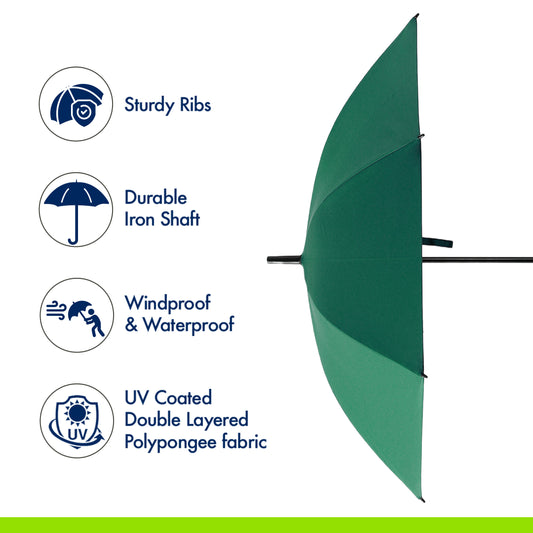 Sturdy Ribs

Durable Iron Shaft

Windproof & Waterproof

UV

UV Coated Double Layered Polypongee fabric